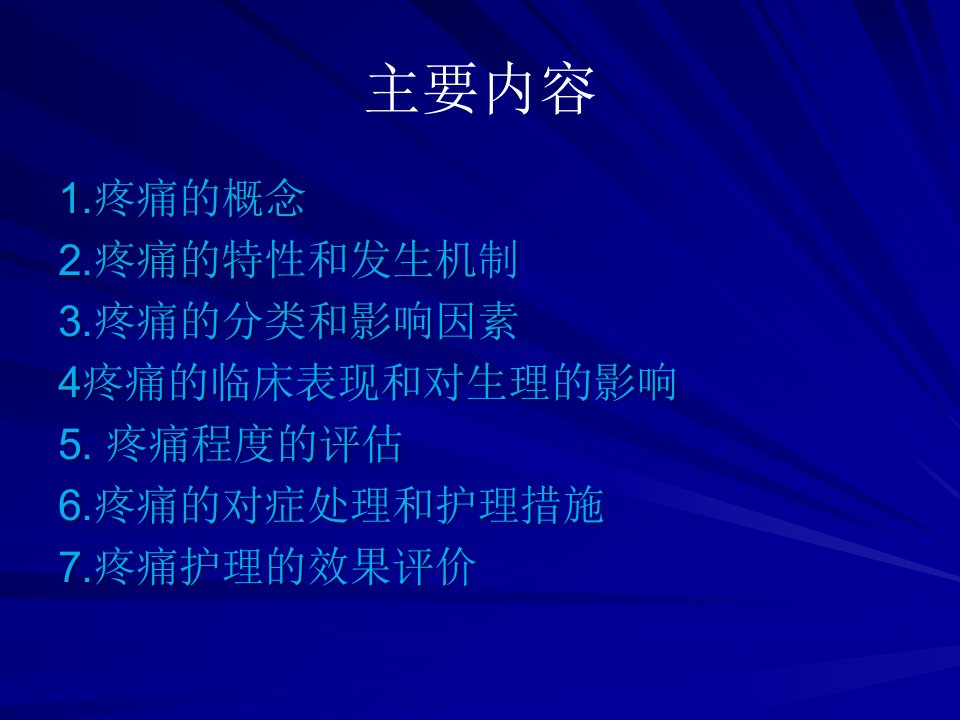 主要内容

1.疼痛的概念
2.疼痛的特性和发生机制
3.疼痛的分类和影响因素
4疼痛的临床表现和对生理的影响
5. 疼痛程度的评估
6.疼痛的对症处理和护理措施
7.疼痛护理的效果评价